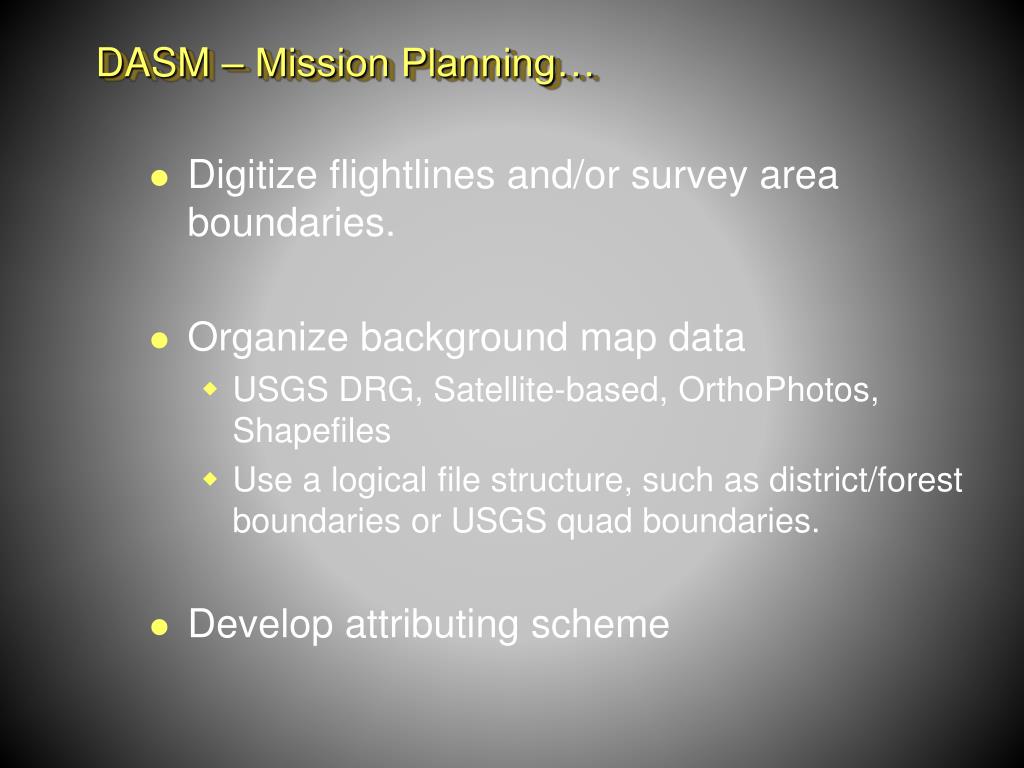 DASM – Mission Planning…

- Digitize flightlines and/or survey area boundaries.

- Organize background map data
  - USGS DRG, Satellite-based, OrthoPhotos, Shapefiles
  - Use a logical file structure, such as district/forest boundaries or USGS quad boundaries.

- Develop attributing scheme